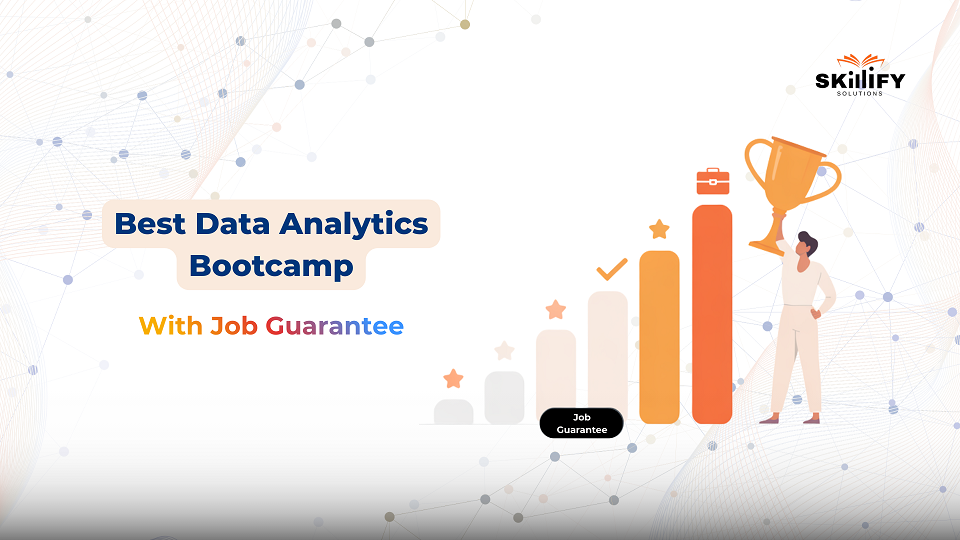 SKILLIFY
SOLUTIONS

Best Data Analytics Bootcamp

With Job Guarantee

Job Guarantee